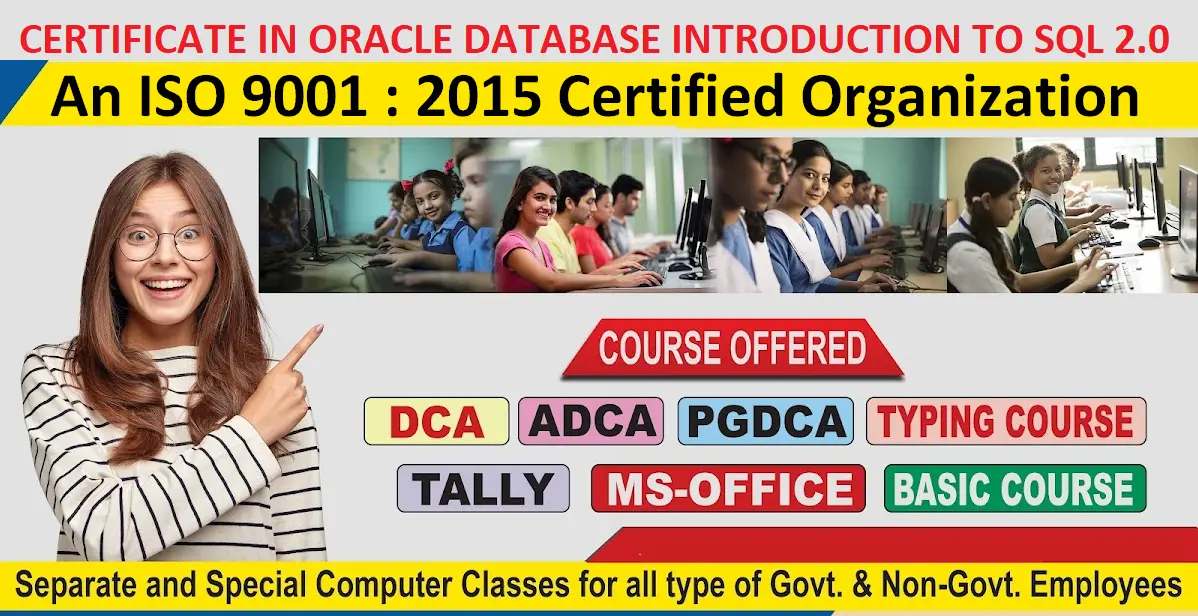 CERTIFICATE IN ORACLE DATABASE INTRODUCTION TO SQL 2.0

An ISO 9001 : 2015 Certified Organization

COURSE OFFERED

DCA ADCA PGDCA TYPING COURSE

TALLY MS-OFFICE BASIC COURSE

Separate and Special Computer Classes for all type of Govt. & Non-Govt. Employees